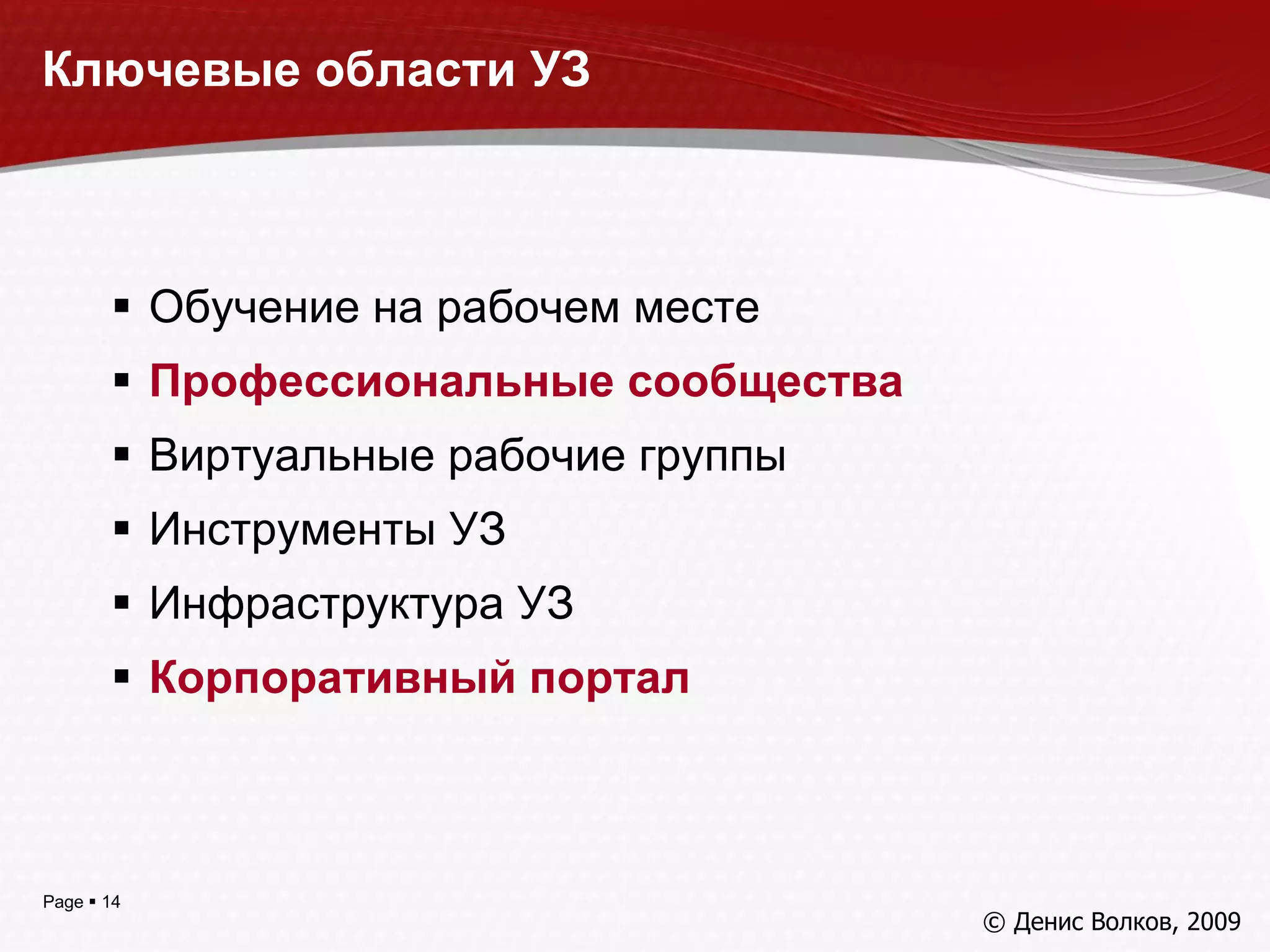 Ключевые области УЗ

▪ Обучение на рабочем месте
▪ Профессиональные сообщества
▪ Виртуальные рабочие группы
▪ Инструменты УЗ
▪ Инфраструктура УЗ
▪ Корпоративный портал

Page ▪ 14

© Денис Волков, 2009